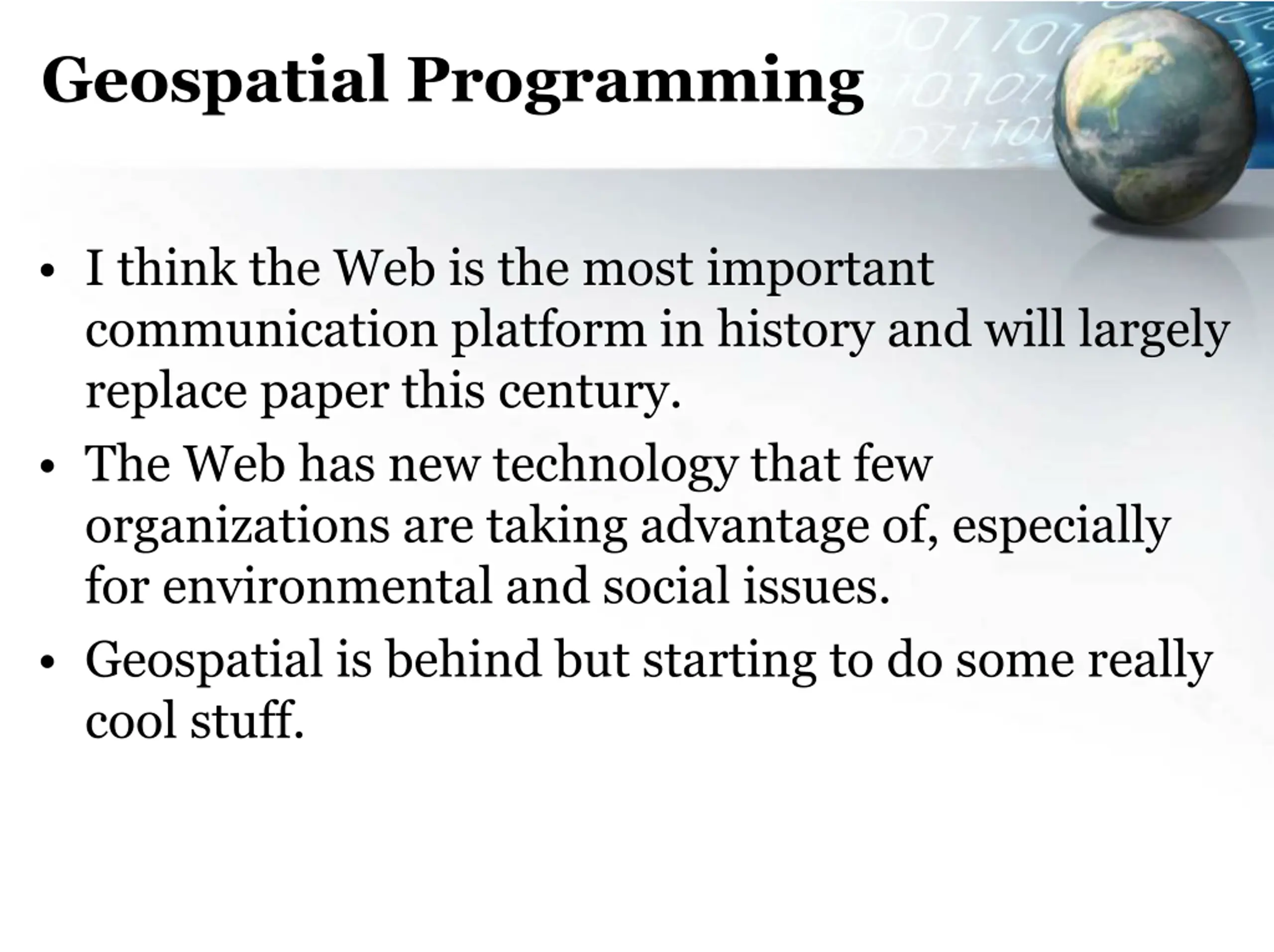 Geospatial Programming

• I think the Web is the most important communication platform in history and will largely replace paper this century.
• The Web has new technology that few organizations are taking advantage of, especially for environmental and social issues.
• Geospatial is behind but starting to do some really cool stuff.